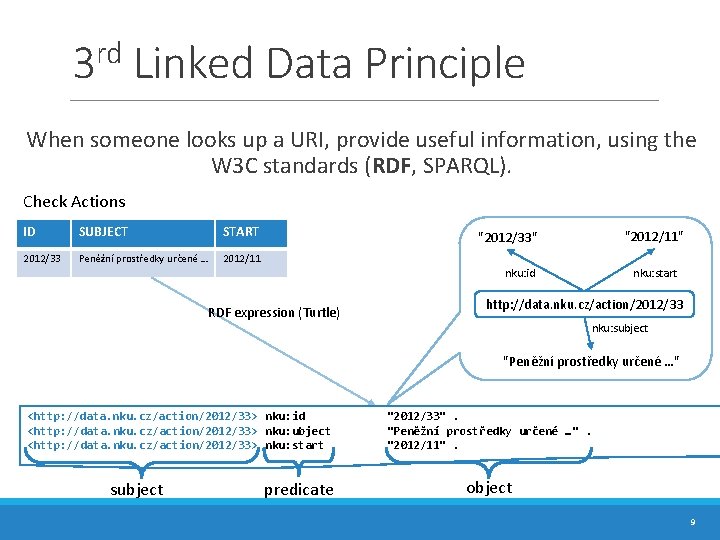 $3^{rd}$ Linked Data Principle

When someone looks up a URI, provide useful information, using the W3C standards (RDF, SPARQL).

Check Actions

| ID | SUBJECT | START |
|---|---|---|
| 2012/33 | Peněžní prostředky určené ... | 2012/11 |

RDF expression (Turtle)

"2012/33"

"2012/11"

nku:id

nku:start

http://data.nku.cz/action/2012/33

nku:subject

"Peněžní prostředky určené ..."

<http://data.nku.cz/action/2012/33> nku:id "2012/33" .
<http://data.nku.cz/action/2012/33> nku:ubject "Peněžní prostředky určené ..." .
<http://data.nku.cz/action/2012/33> nku:start "2012/11" .

subject

predicate

object

9